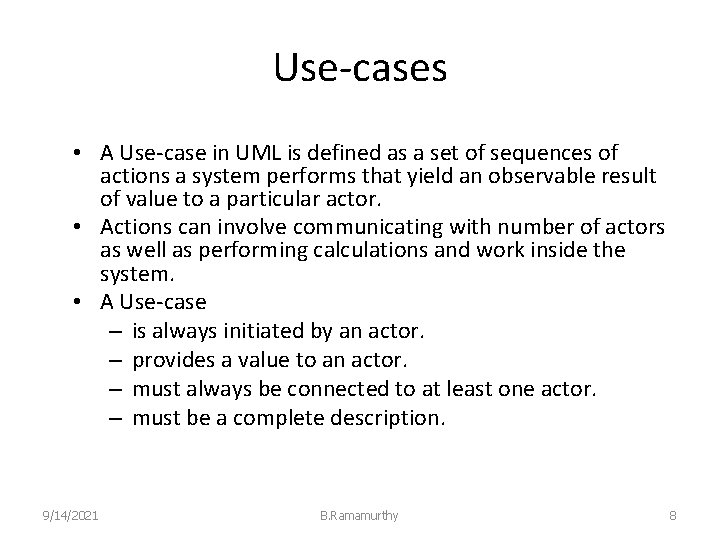 Use-cases

• A Use-case in UML is defined as a set of sequences of actions a system performs that yield an observable result of value to a particular actor.
• Actions can involve communicating with number of actors as well as performing calculations and work inside the system.
• A Use-case
– is always initiated by an actor.
– provides a value to an actor.
– must always be connected to at least one actor.
– must be a complete description.

9/14/2021 B.Ramamurthy 8